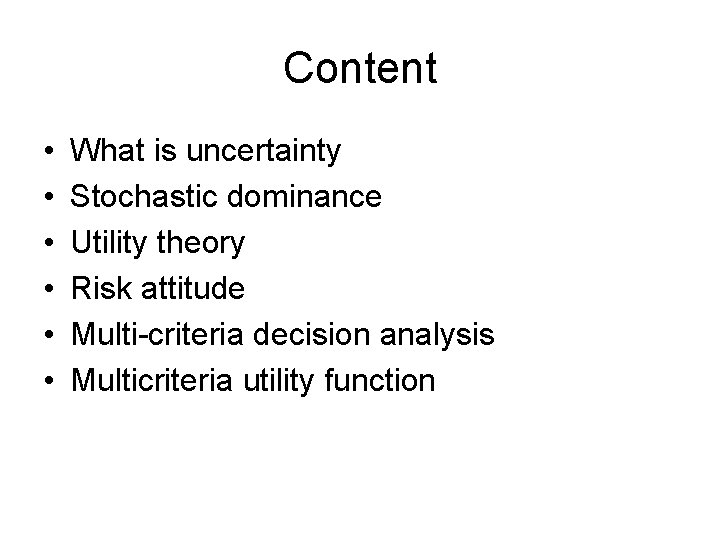 Content

• What is uncertainty
• Stochastic dominance
• Utility theory
• Risk attitude
• Multi-criteria decision analysis
• Multicriteria utility function